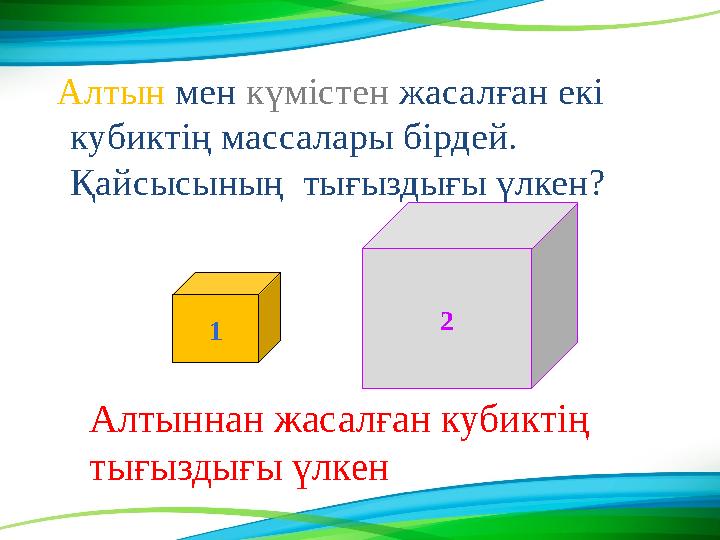 Алтын мен күмістен жасалған екі кубиктің массалары бірдей. Қайсысының тығыздығы үлкен?

1

2

Алтыннан жасалған кубиктің тығыздығы үлкен